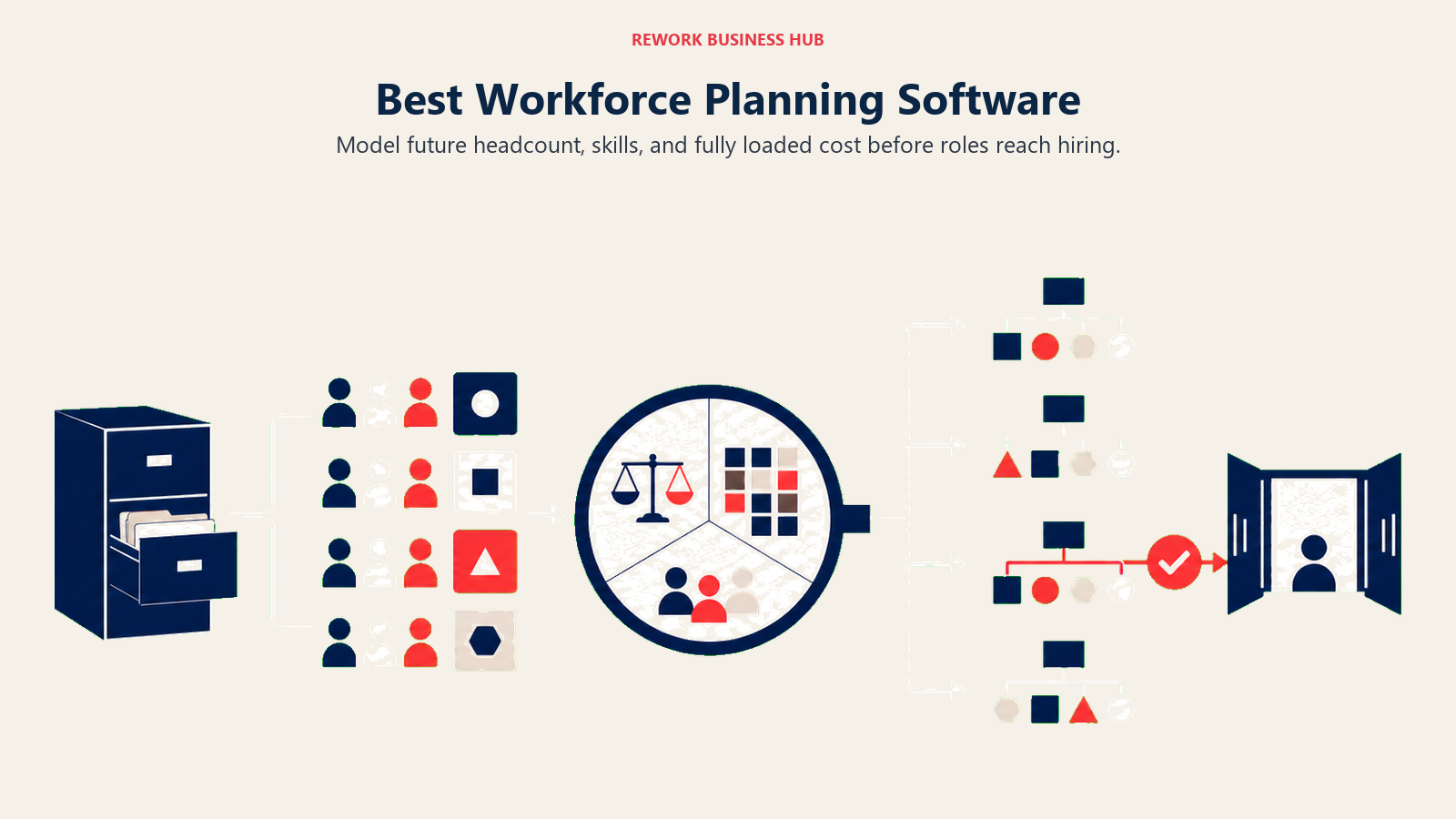 REWORK BUSINESS HUB

Best Workforce Planning Software

Model future headcount, skills, and fully loaded cost before roles reach hiring.